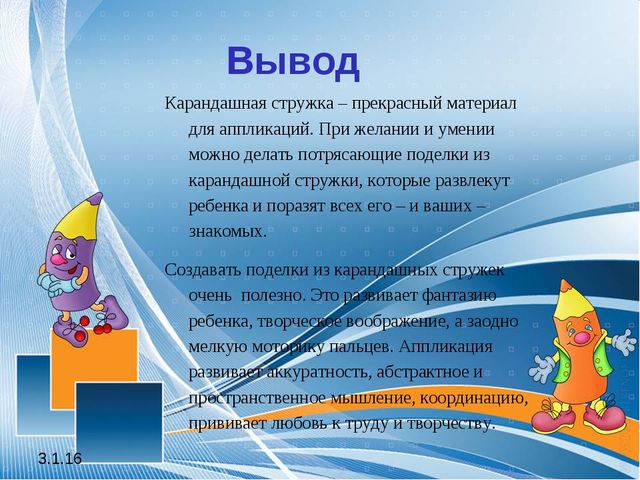 Вывод

Карандашная стружка – прекрасный материал для аппликаций. При желании и умении можно делать потрясающие поделки из карандашной стружки, которые развлекут ребенка и поразят всех его – и ваших – знакомых.

Создавать поделки из карандашных стружек очень полезно. Это развивает фантазию ребенка, творческое воображение, а заодно мелкую моторику пальцев. Аппликация развивает аккуратность, абстрактное и пространственное мышление, координацию, прививает любовь к труду и творчеству.

3.1.16